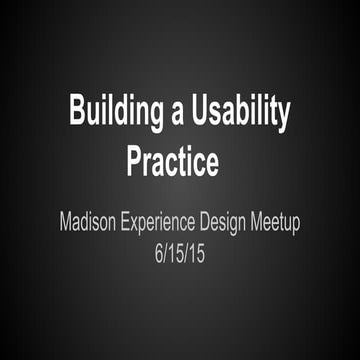 Building a Usability Practice

Madison Experience Design Meetup
6/15/15